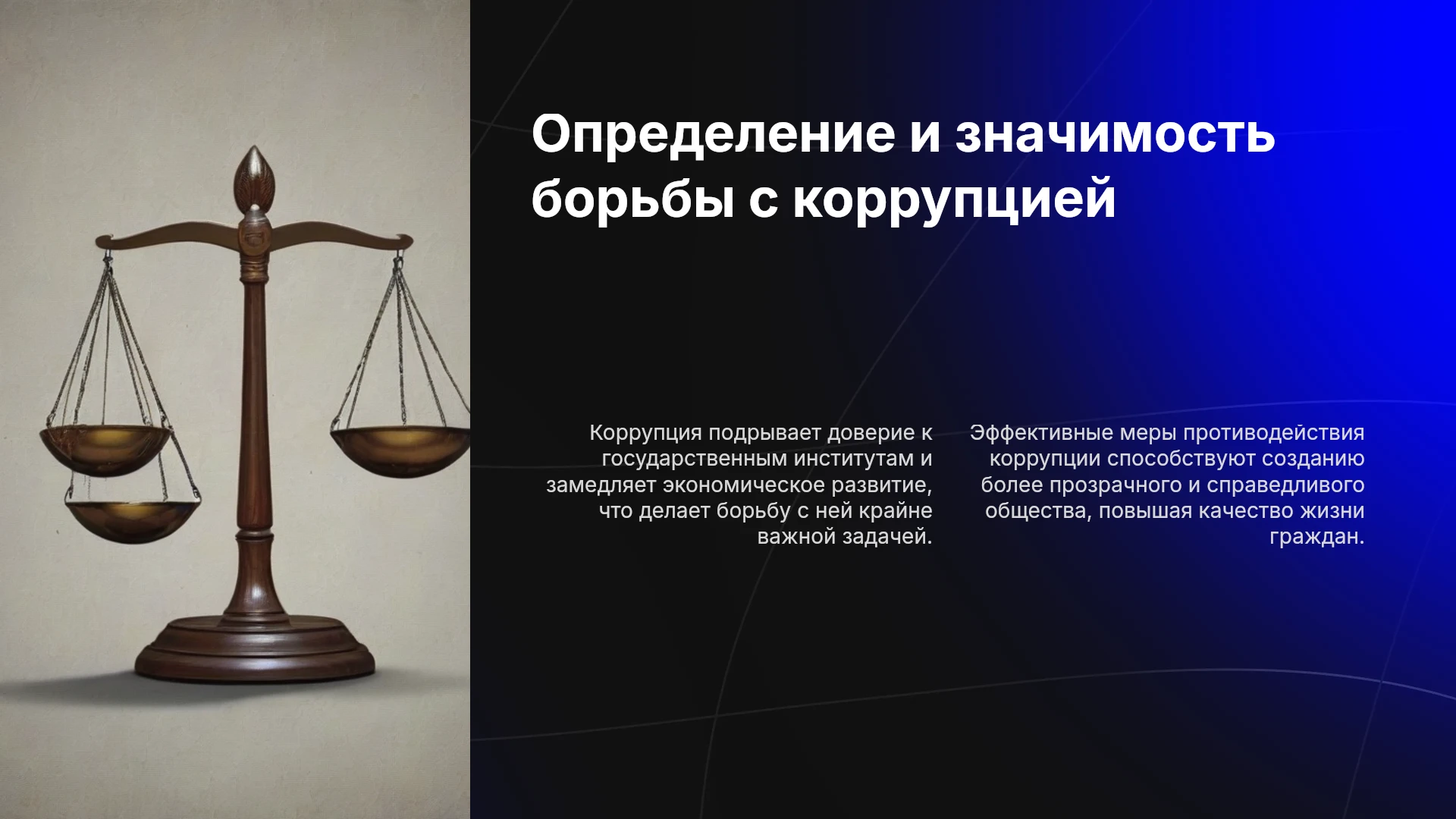 Определение и значимость борьбы с коррупцией

Коррупция подрывает доверие к государственным институтам и замедляет экономическое развитие, что делает борьбу с ней крайне важной задачей.

Эффективные меры противодействия коррупции способствуют созданию более прозрачного и справедливого общества, повышая качество жизни граждан.